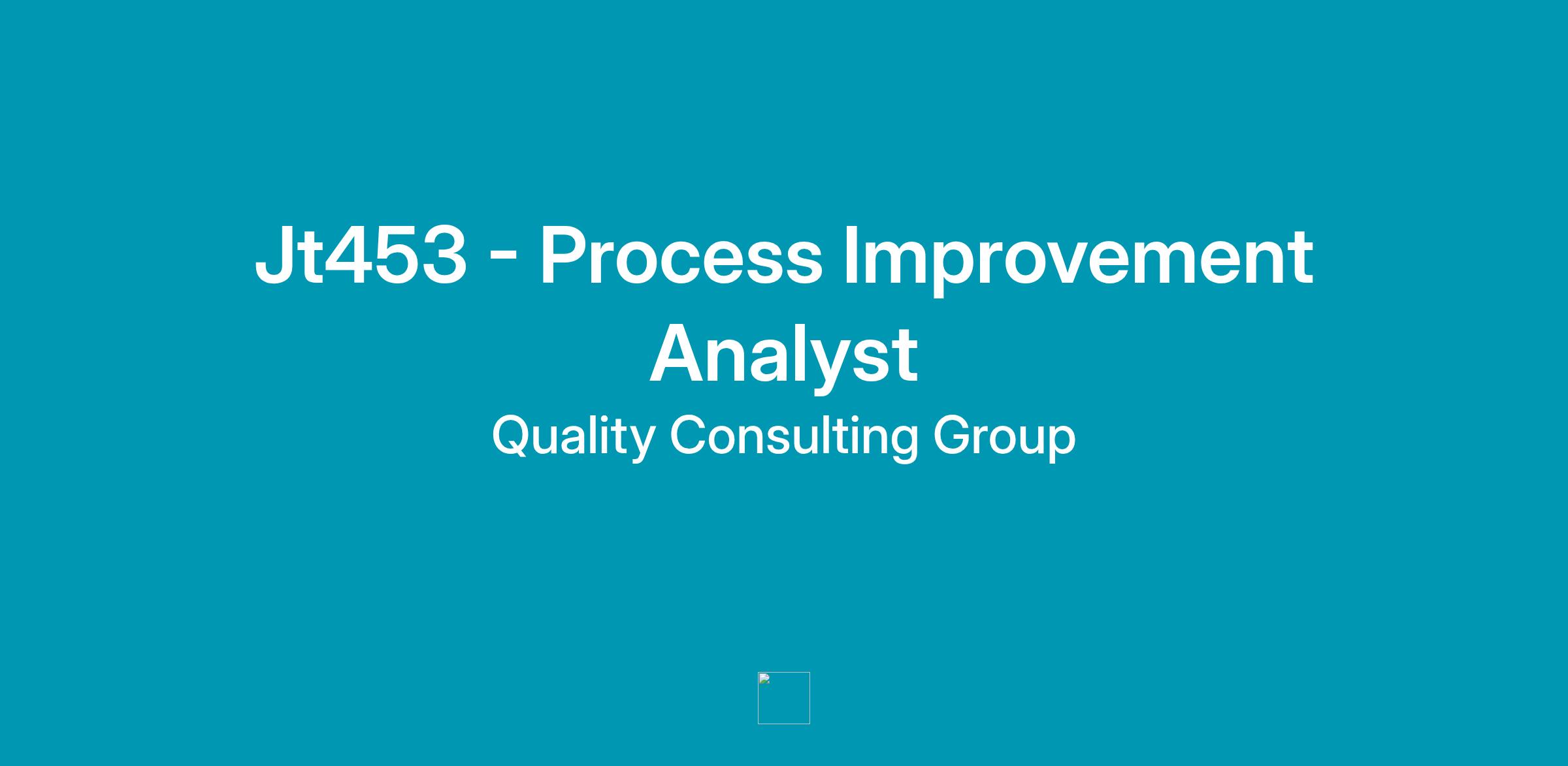 Jt453 - Process Improvement Analyst

Quality Consulting Group